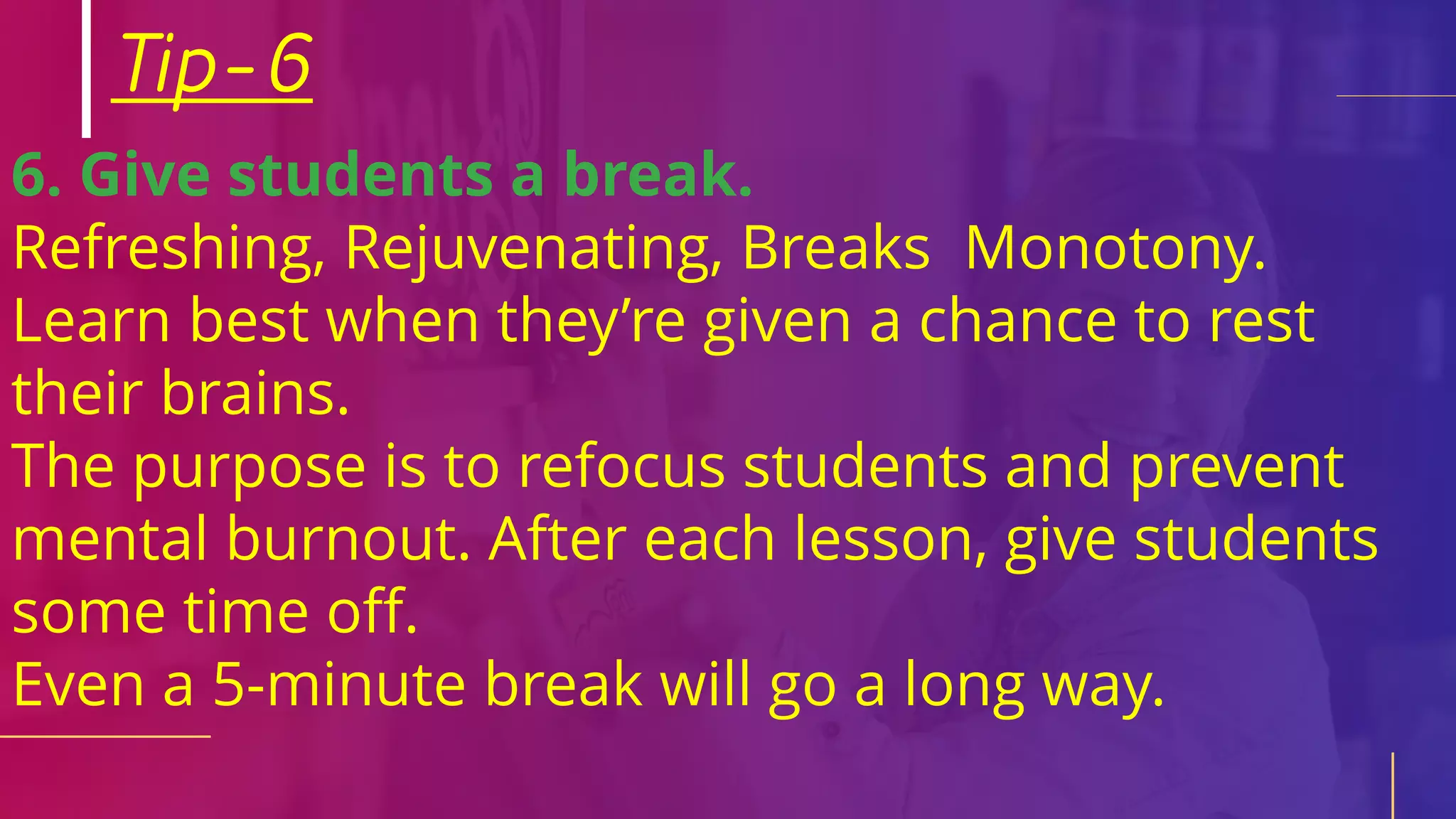 Tip-6

6. Give students a break.
Refreshing, Rejuvenating, Breaks Monotony.
Learn best when they're given a chance to rest their brains.
The purpose is to refocus students and prevent mental burnout. After each lesson, give students some time off.
Even a 5-minute break will go a long way.